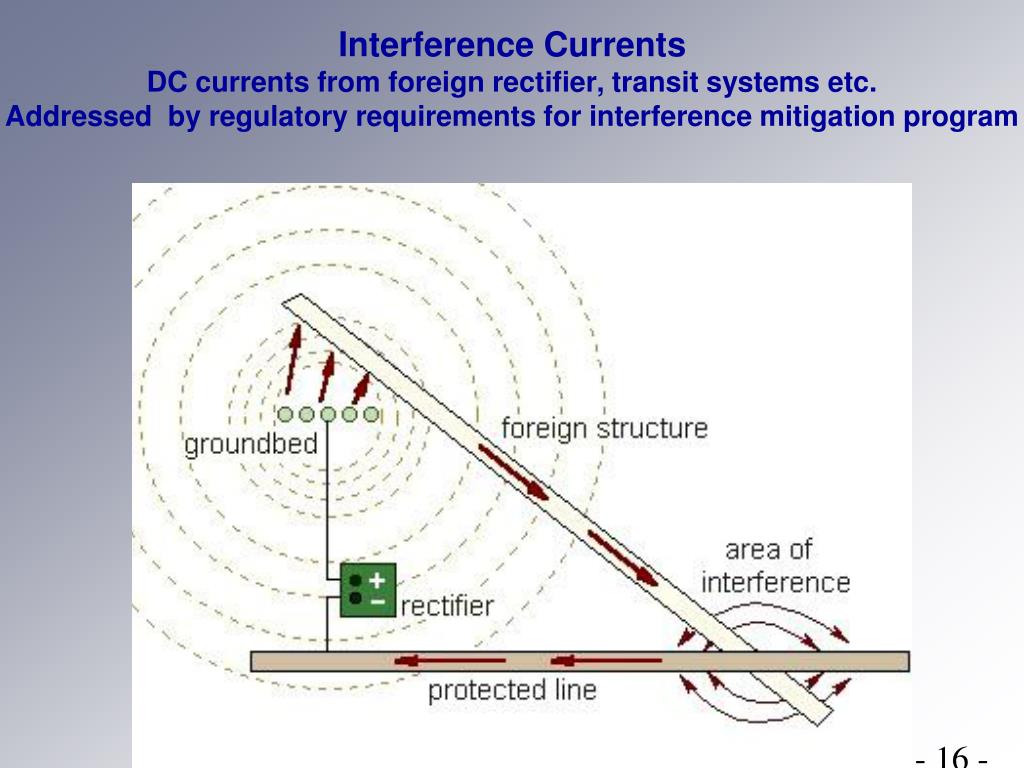 Interference Currents
DC currents from foreign rectifier, transit systems etc.
Addressed by regulatory requirements for interference mitigation program

groundbed

foreign structure

area of interference

+
−
rectifier

protected line

- 16 -